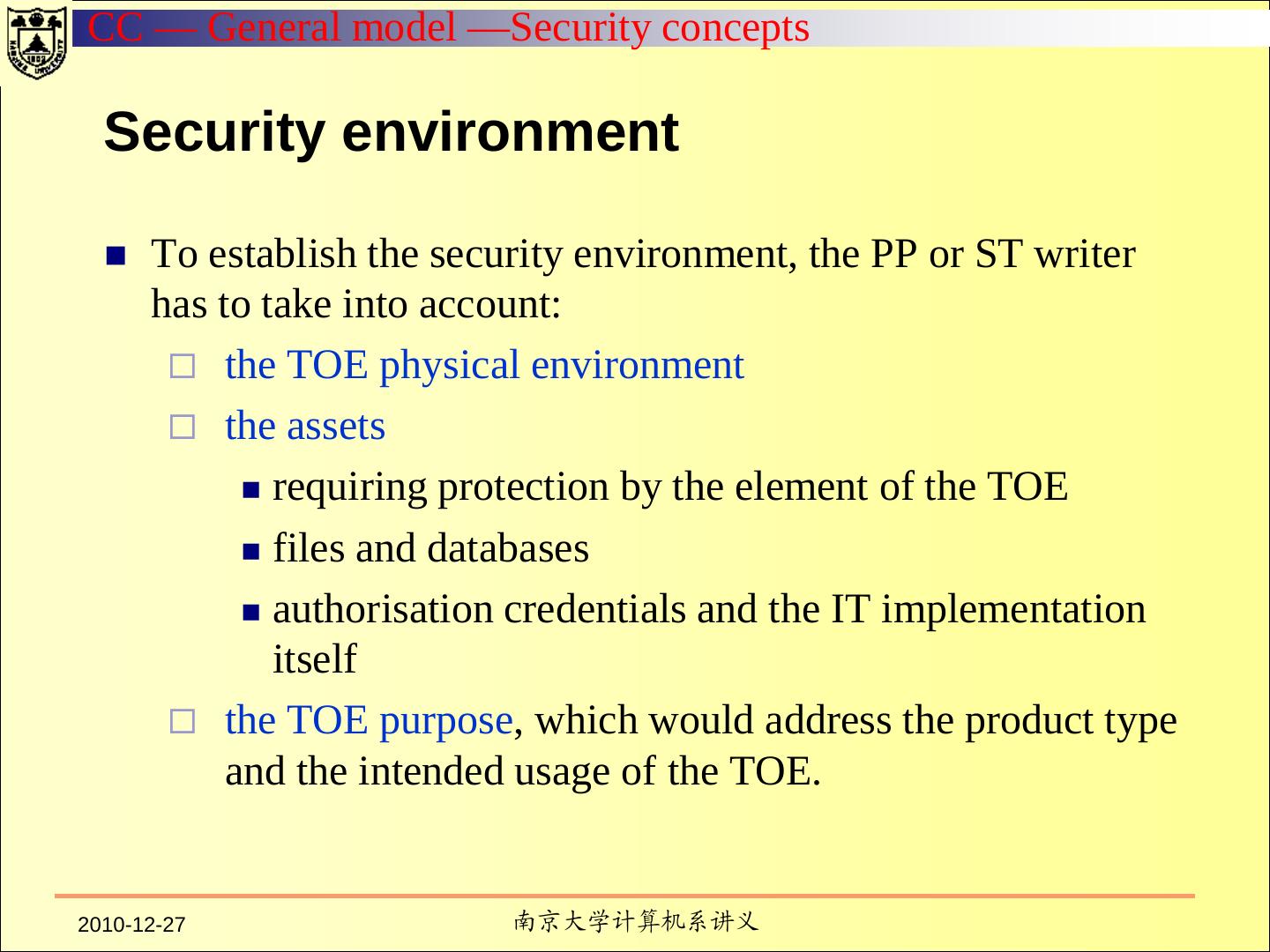 CC — General model —Security concepts

Security environment

To establish the security environment, the PP or ST writer has to take into account:

the TOE physical environment

the assets

requiring protection by the element of the TOE

files and databases

authorisation credentials and the IT implementation itself

the TOE purpose, which would address the product type and the intended usage of the TOE.

2010-12-27

南京大学计算机系讲义